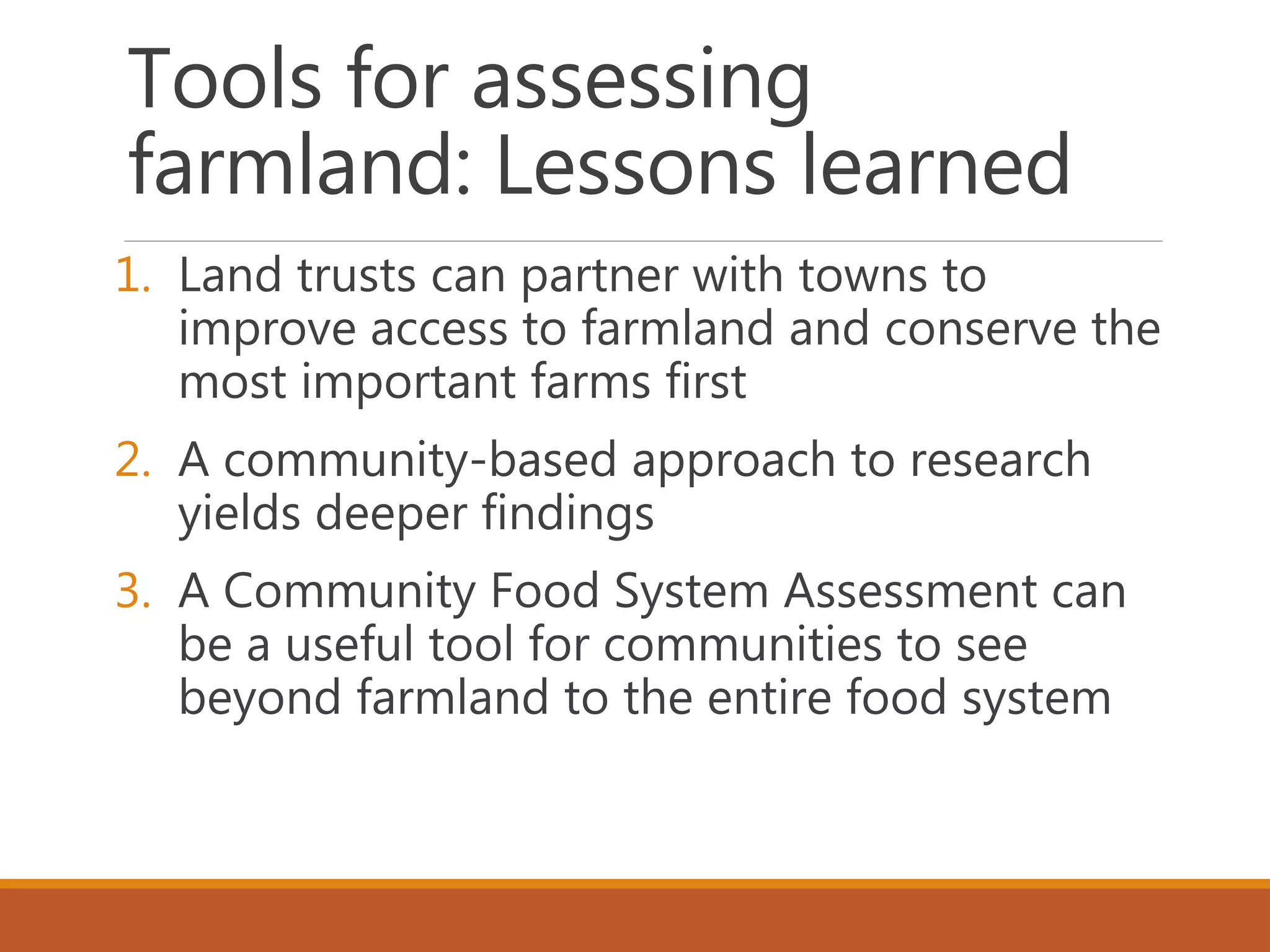 Tools for assessing farmland: Lessons learned

1. Land trusts can partner with towns to improve access to farmland and conserve the most important farms first

2. A community-based approach to research yields deeper findings

3. A Community Food System Assessment can be a useful tool for communities to see beyond farmland to the entire food system